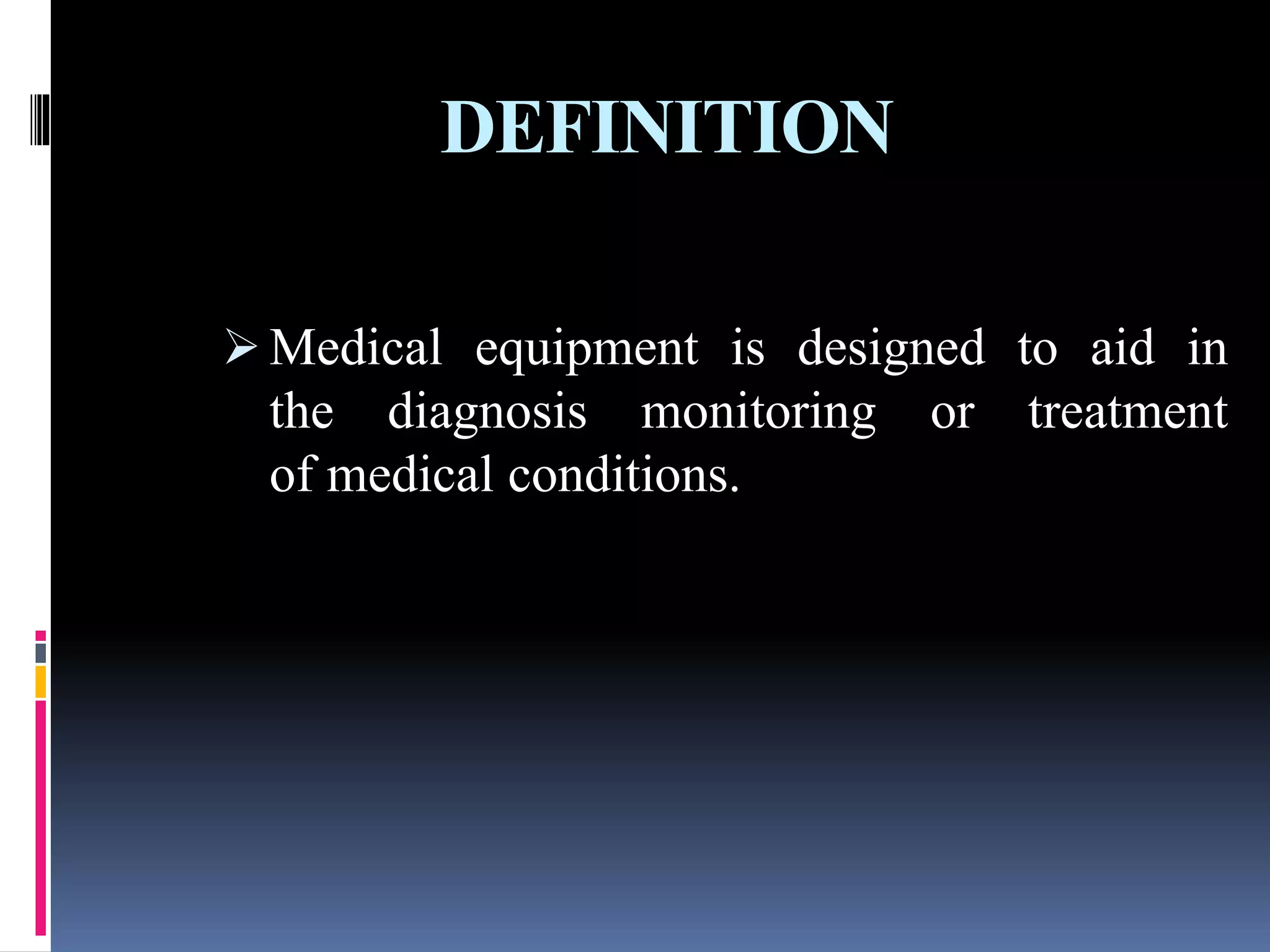 DEFINITION

➢ Medical equipment is designed to aid in the diagnosis monitoring or treatment of medical conditions.